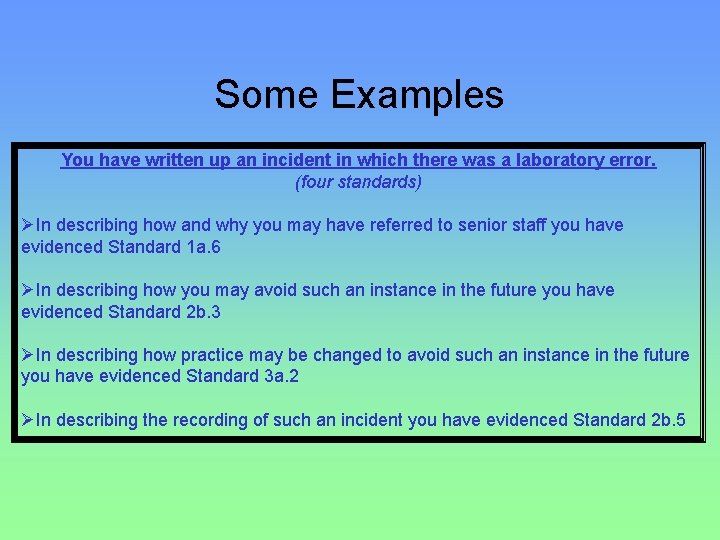 Some Examples

You have written up an incident in which there was a laboratory error.
(four standards)

➢In describing how and why you may have referred to senior staff you have evidenced Standard 1a.6

➢In describing how you may avoid such an instance in the future you have evidenced Standard 2b.3

➢In describing how practice may be changed to avoid such an instance in the future you have evidenced Standard 3a.2

➢In describing the recording of such an incident you have evidenced Standard 2b.5